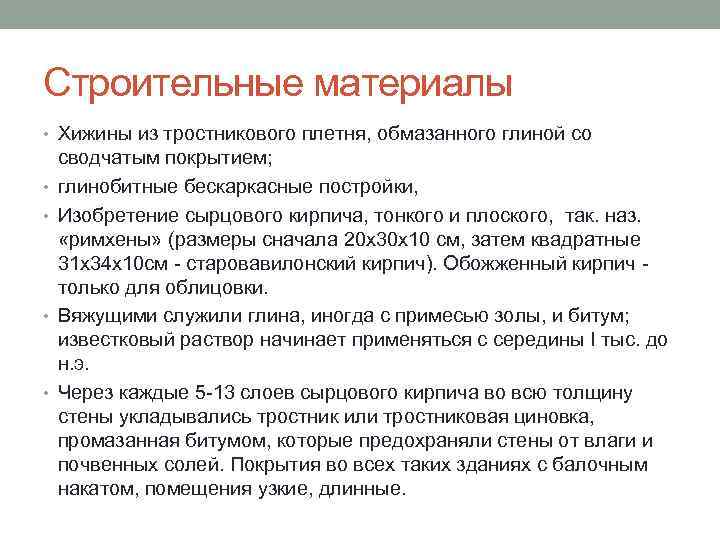 Строительные материалы

• Хижины из тростникового плетня, обмазанного глиной со сводчатым покрытием;

• глинобитные бескаркасные постройки,

• Изобретение сырцового кирпича, тонкого и плоского, так. наз. «римхены» (размеры сначала 20х30х10 см, затем квадратные 31х34х10см - старовавилонский кирпич). Обожженный кирпич - только для облицовки.

• Вяжущими служили глина, иногда с примесью золы, и битум; известковый раствор начинает применяться с середины I тыс. до н.э.

• Через каждые 5-13 слоев сырцового кирпича во всю толщину стены укладывались тростник или тростниковая циновка, промазанная битумом, которые предохраняли стены от влаги и почвенных солей. Покрытия во всех таких зданиях с балочным накатом, помещения узкие, длинные.